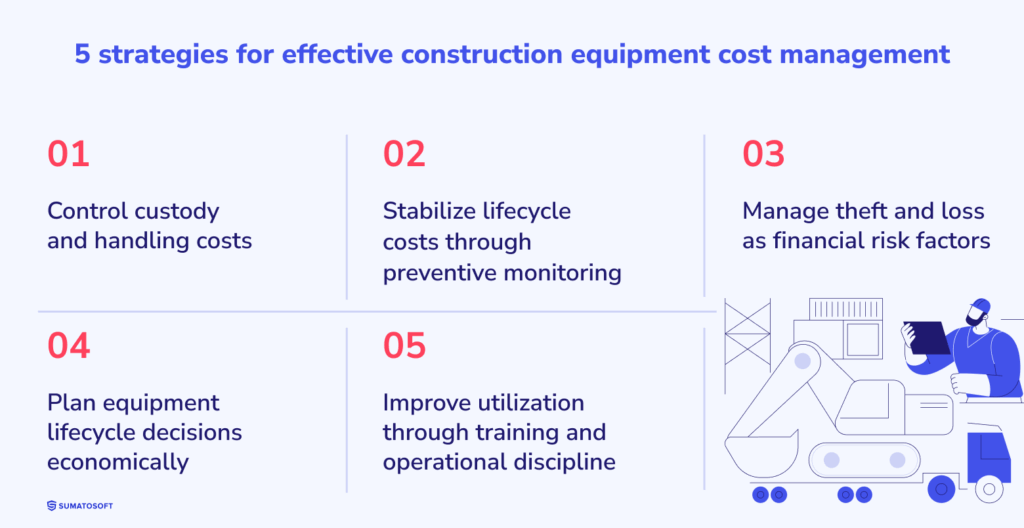 5 strategies for effective construction equipment cost management

01

Control custody and handling costs

02

Stabilize lifecycle costs through preventive monitoring

03

Manage theft and loss as financial risk factors

04

Plan equipment lifecycle decisions economically

05

Improve utilization through training and operational discipline

SUMATOSOFT